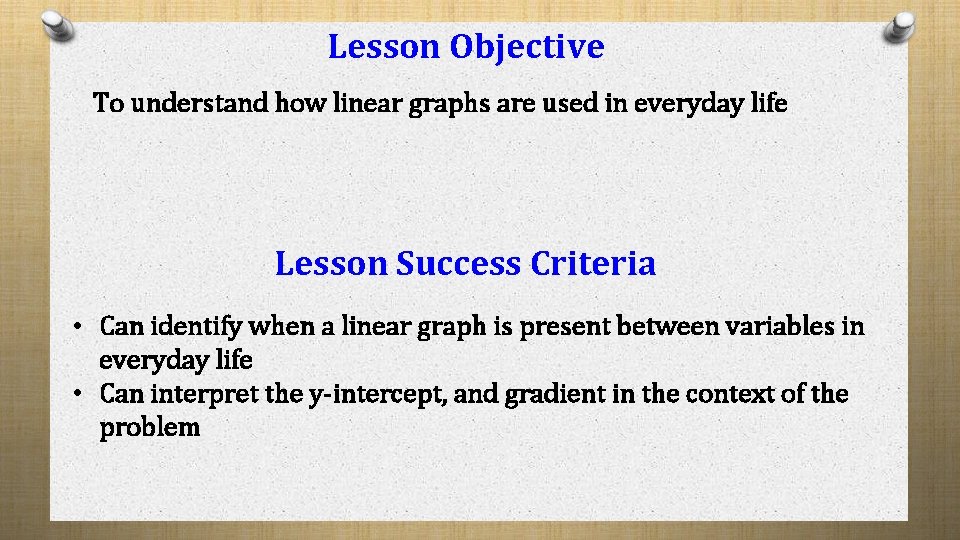 Lesson Objective

To understand how linear graphs are used in everyday life

Lesson Success Criteria

• Can identify when a linear graph is present between variables in everyday life
• Can interpret the y-intercept, and gradient in the context of the problem